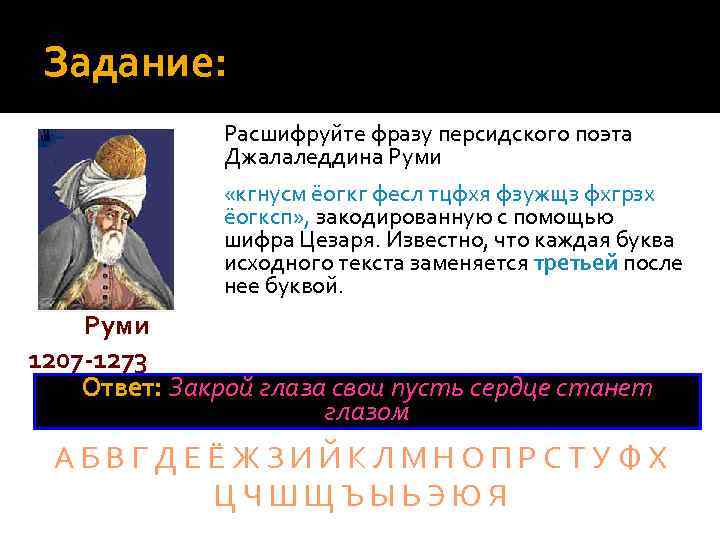 Задание:

Расшифруйте фразу персидского поэта Джалаледдина Руми

«кгнусм ёогкг фесл тцфхя фзужщз фхгрзх ёогксп», закодированную с помощью шифра Цезаря. Известно, что каждая буква исходного текста заменяется третьей после нее буквой.

Руми

1207-1273

Ответ: Закрой глаза свои пусть сердце станет глазом

А Б В Г Д Е Ё Ж З И Й К Л М Н О П Р С Т У Ф Х Ц Ч Ш Щ Ъ Ы Ь Э Ю Я